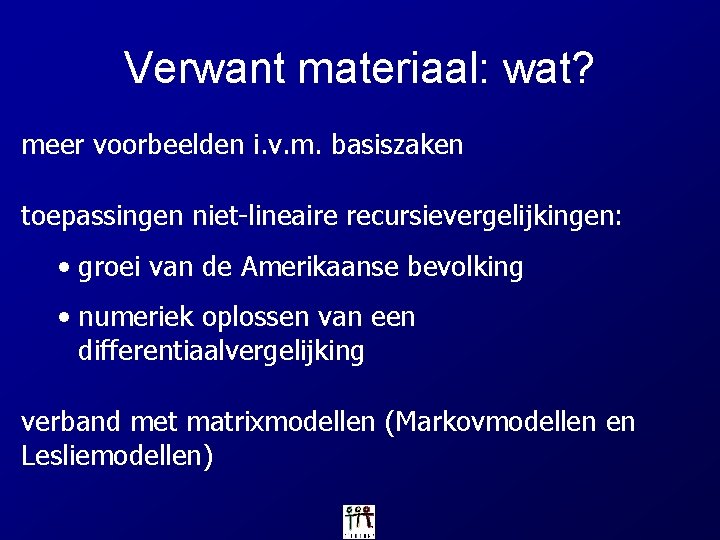 Verwant materiaal: wat?

meer voorbeelden i.v.m. basiszaken

toepassingen niet-lineaire recursievergelijkingen:

• groei van de Amerikaanse bevolking

• numeriek oplossen van een differentiaalvergelijking

verband met matrixmodellen (Markovmodellen en Lesliemodellen)